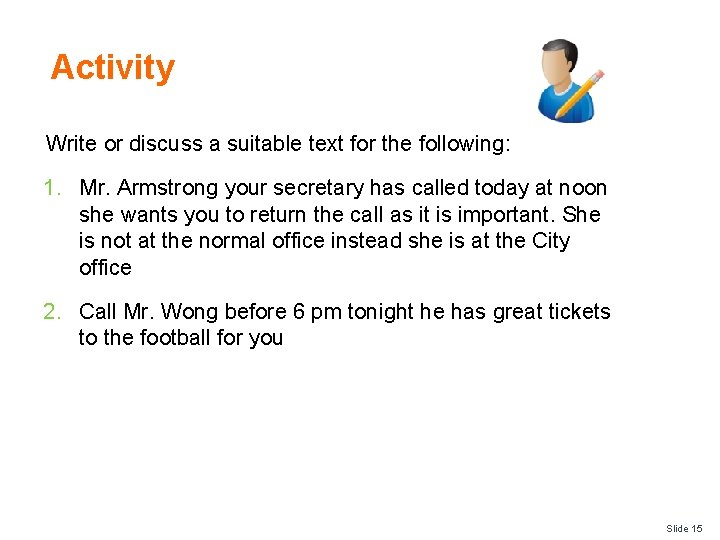 Activity

Write or discuss a suitable text for the following:

1. Mr. Armstrong your secretary has called today at noon she wants you to return the call as it is important. She is not at the normal office instead she is at the City office

2. Call Mr. Wong before 6 pm tonight he has great tickets to the football for you

Slide 15